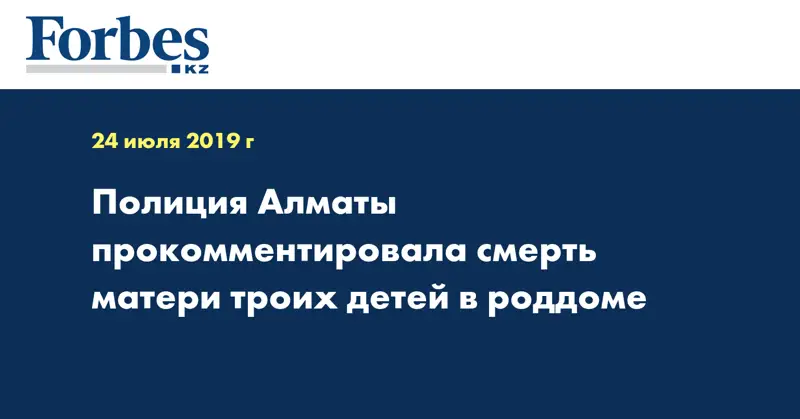 Forbes
KZ

24 июля 2019 г

Полиция Алматы прокомментировала смерть матери троих детей в роддоме